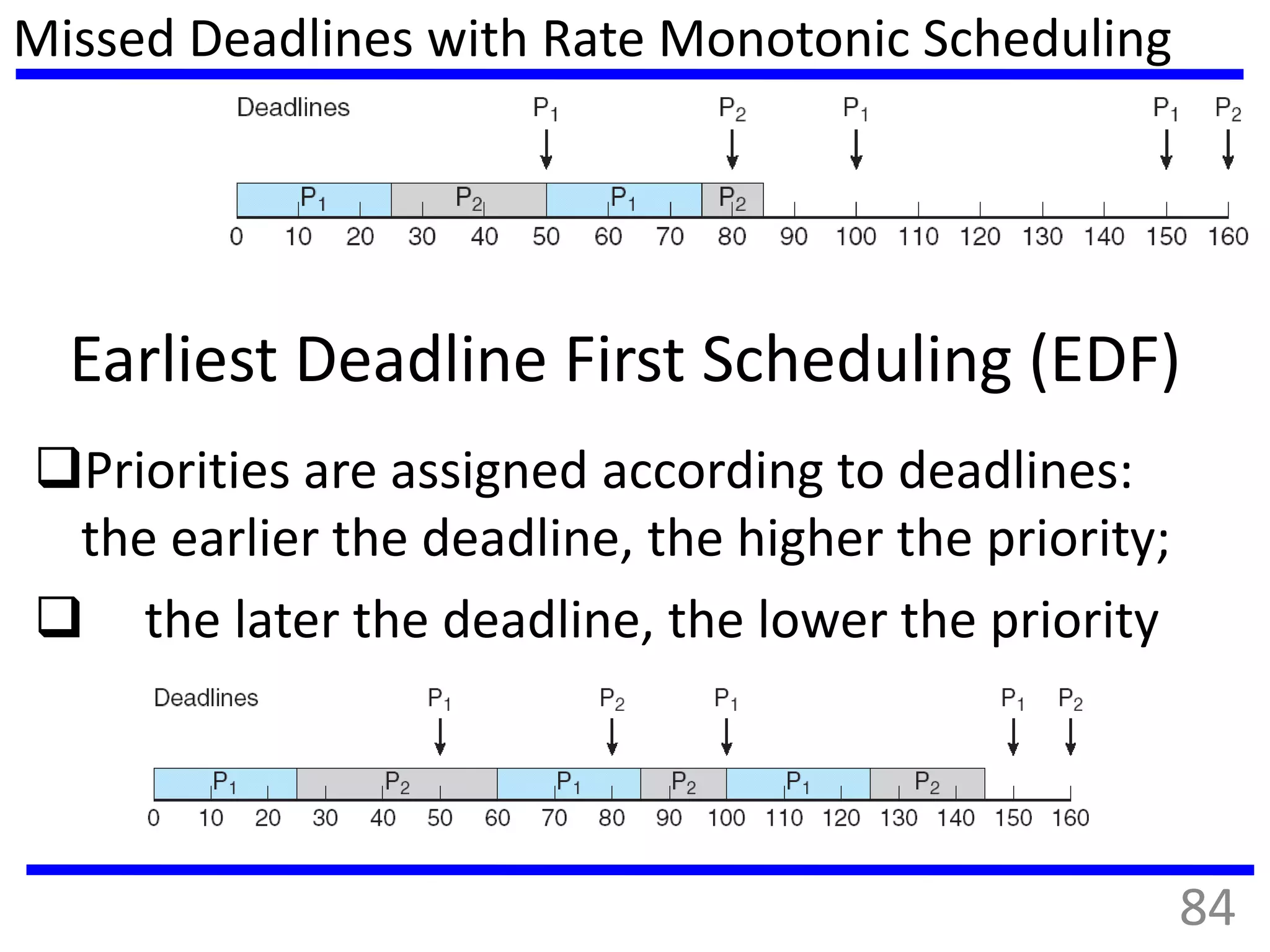 Missed Deadlines with Rate Monotonic Scheduling

Deadlines $P_1$ $P_2$ $P_1$ $P_1$ $P_2$

$P_1$ $P_2$ $P_1$ $P_2$

0 10 20 30 40 50 60 70 80 90 100 110 120 130 140 150 160

Earliest Deadline First Scheduling (EDF)

❑Priorities are assigned according to deadlines: the earlier the deadline, the higher the priority;

❑ the later the deadline, the lower the priority

Deadlines $P_1$ $P_2$ $P_1$ $P_1$ $P_2$

$P_1$ $P_2$ $P_1$ $P_2$ $P_1$ $P_2$

0 10 20 30 40 50 60 70 80 90 100 110 120 130 140 150 160

84